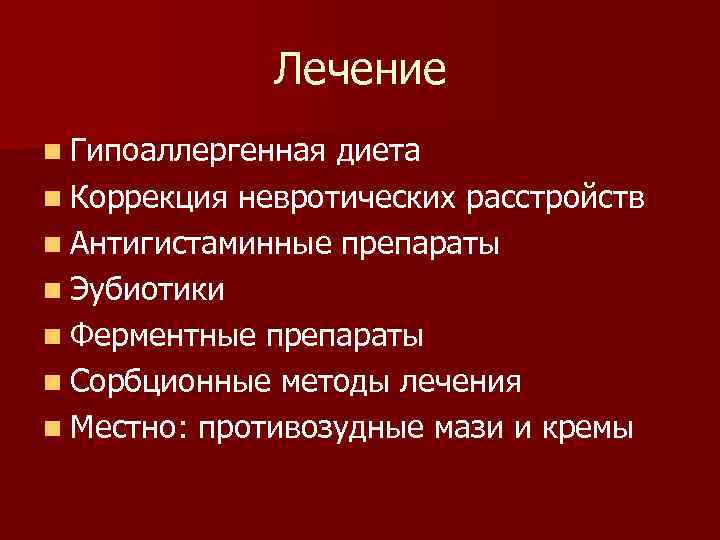 Лечение

- Гипоаллергенная диета
- Коррекция невротических расстройств
- Антигистаминные препараты
- Эубиотики
- Ферментные препараты
- Сорбционные методы лечения
- Местно: противозудные мази и кремы